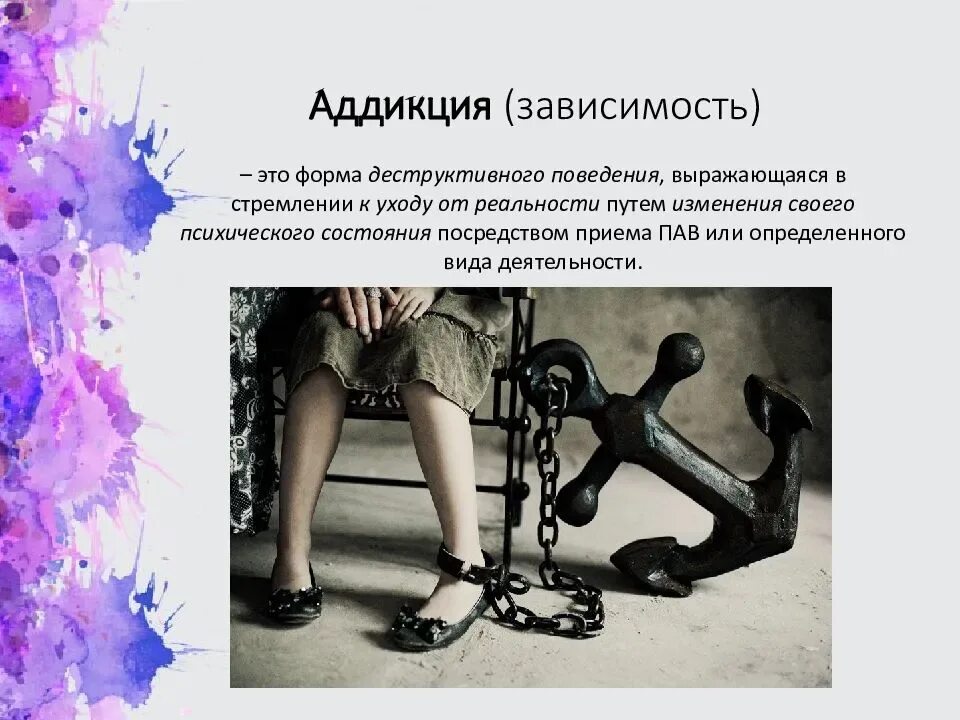 Аддикция (зависимость)

– это форма деструктивного поведения, выражающаяся в стремлении к уходу от реальности путем изменения своего психического состояния посредством приема ПАВ или определенного вида деятельности.